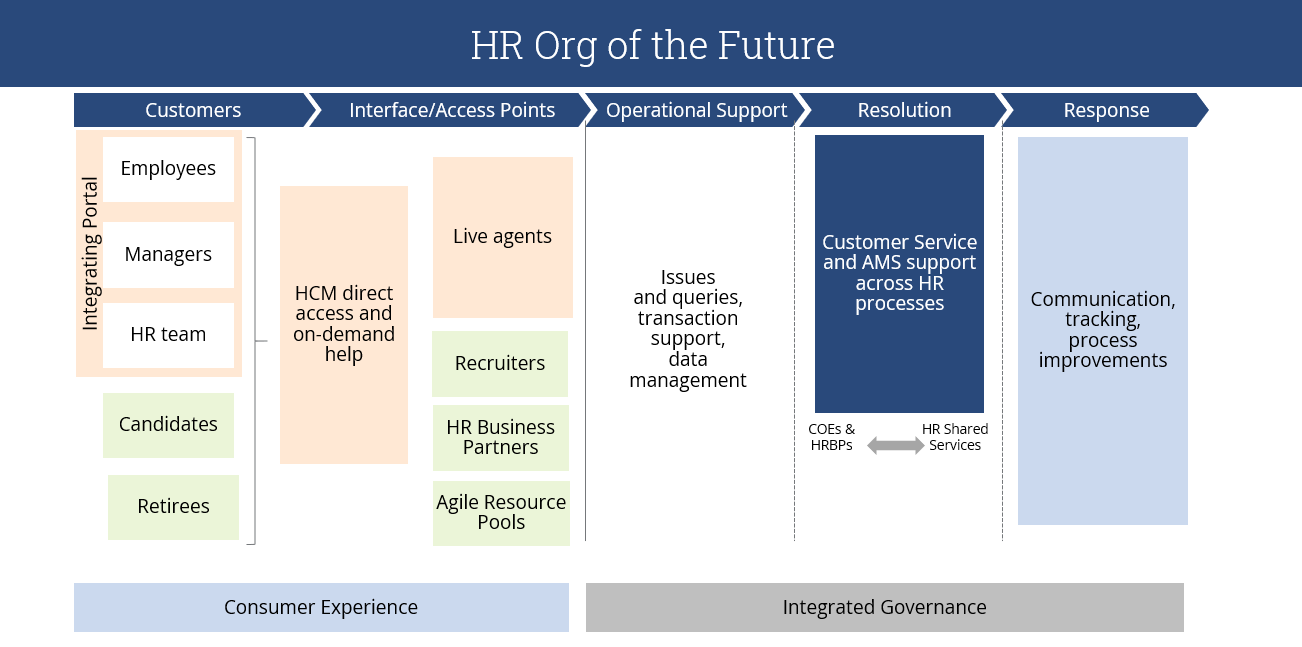 HR Org of the Future

Customers

Interface/Access Points

Operational Support

Resolution

Response

Integrating Portal

Employees

Managers

HR team

Candidates

Retirees

HCM direct access and on-demand help

Live agents

Recruiters

HR Business Partners

Agile Resource Pools

Issues and queries, transaction support, data management

Customer Service and AMS support across HR processes

COEs & HRBPs

HR Shared Services

Communication, tracking, process improvements

Consumer Experience

Integrated Governance